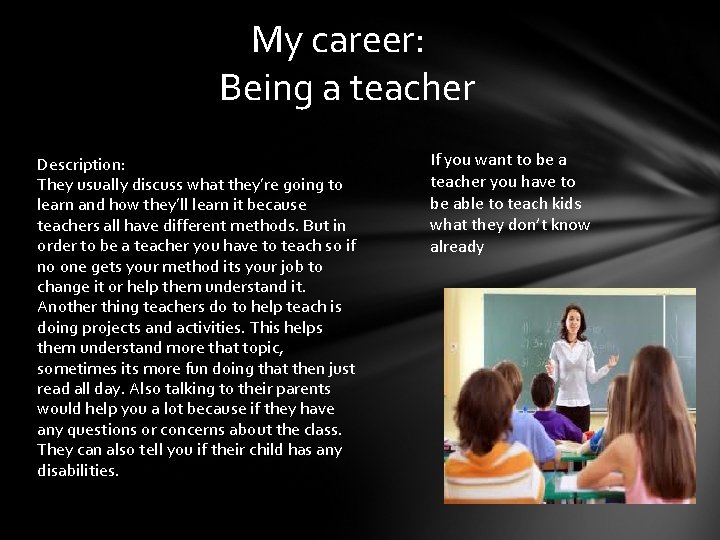 My career:
Being a teacher

Description:
They usually discuss what they're going to learn and how they'll learn it because teachers all have different methods. But in order to be a teacher you have to teach so if no one gets your method its your job to change it or help them understand it. Another thing teachers do to help teach is doing projects and activities. This helps them understand more that topic, sometimes its more fun doing that then just read all day. Also talking to their parents would help you a lot because if they have any questions or concerns about the class. They can also tell you if their child has any disabilities.

If you want to be a teacher you have to be able to teach kids what they don't know already